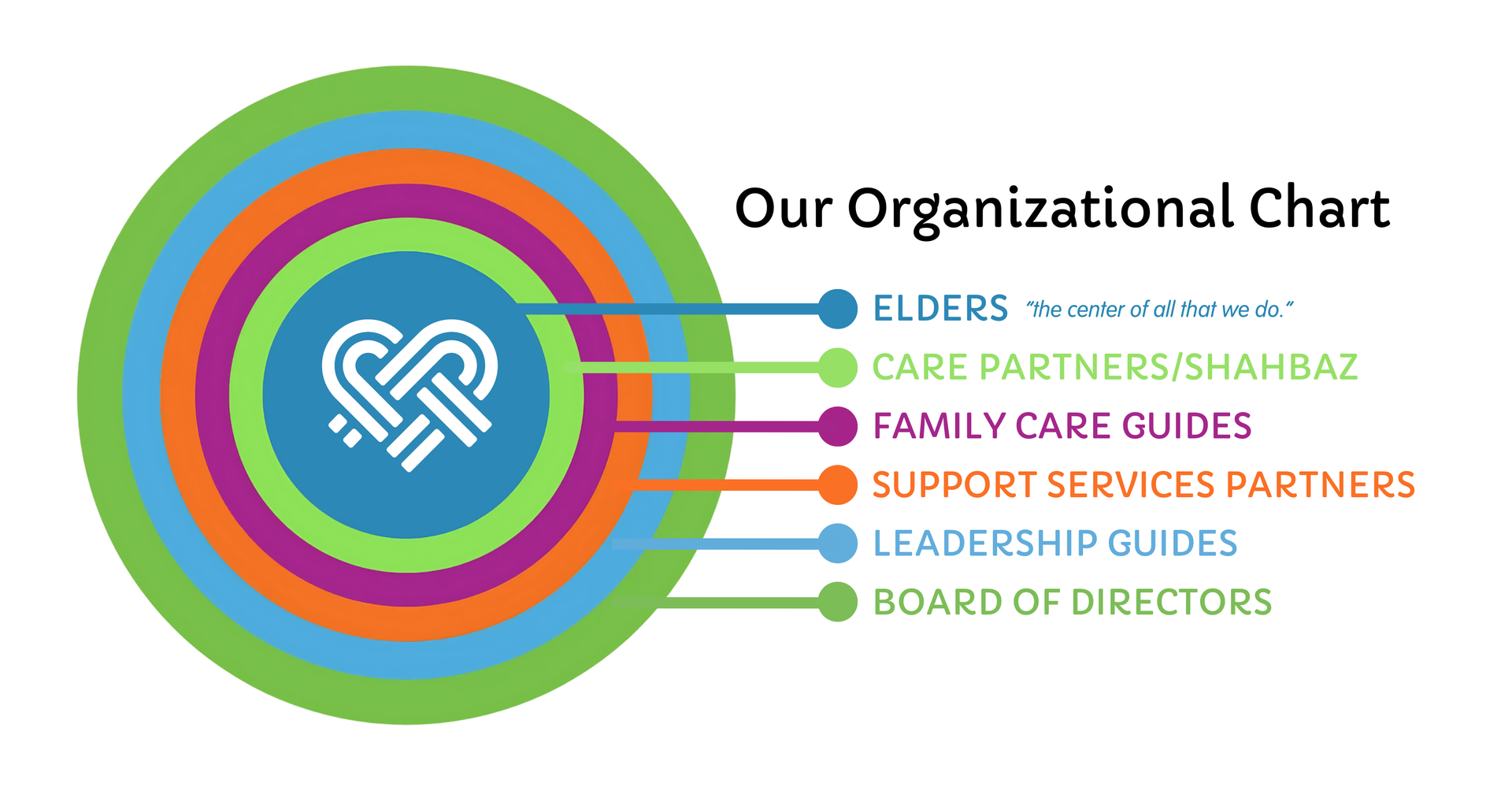 Our Organizational Chart

ELDERS "the center of all that we do."

CARE PARTNERS/SHAHBAZ

FAMILY CARE GUIDES

SUPPORT SERVICES PARTNERS

LEADERSHIP GUIDES

BOARD OF DIRECTORS